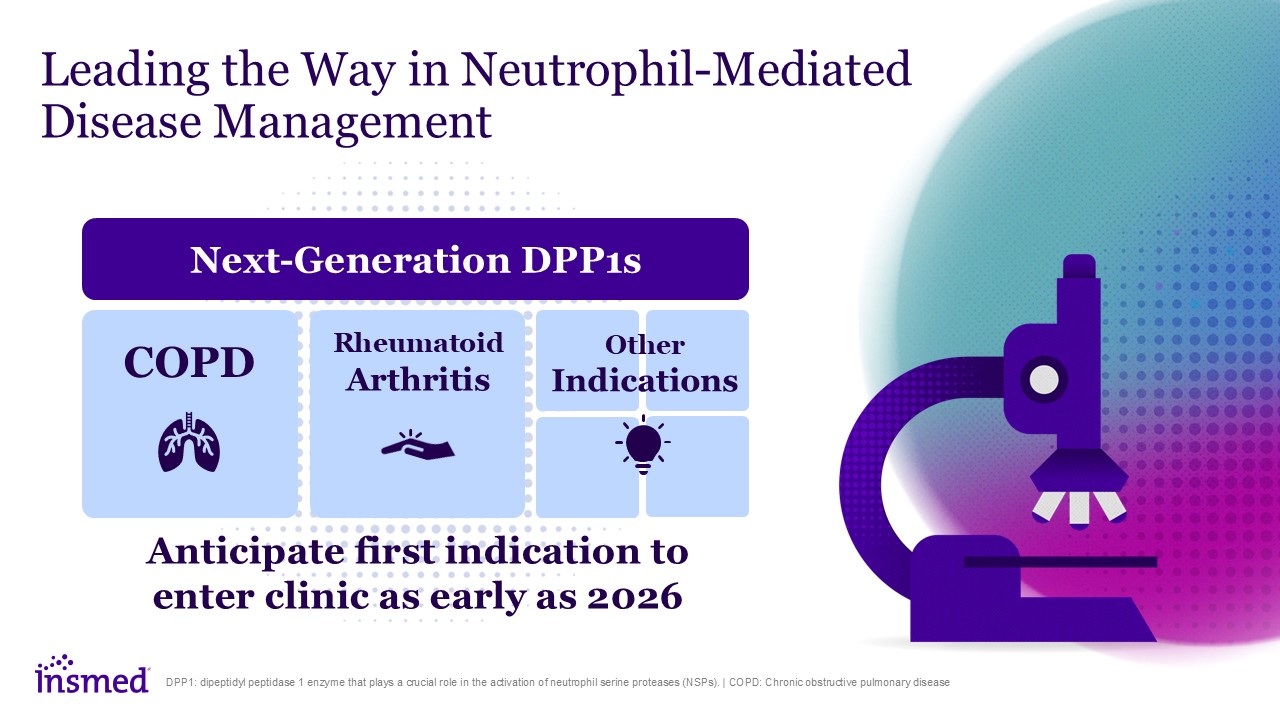 Leading the Way in Neutrophil-Mediated Disease Management

Next-Generation DPP1s

COPD

Rheumatoid Arthritis

Other Indications

Anticipate first indication to enter clinic as early as 2026

insmed

DPP1: dipeptidyl peptidase 1 enzyme that plays a crucial role in the activation of neutrophil serine proteases (NSPs). | COPD: Chronic obstructive pulmonary disease